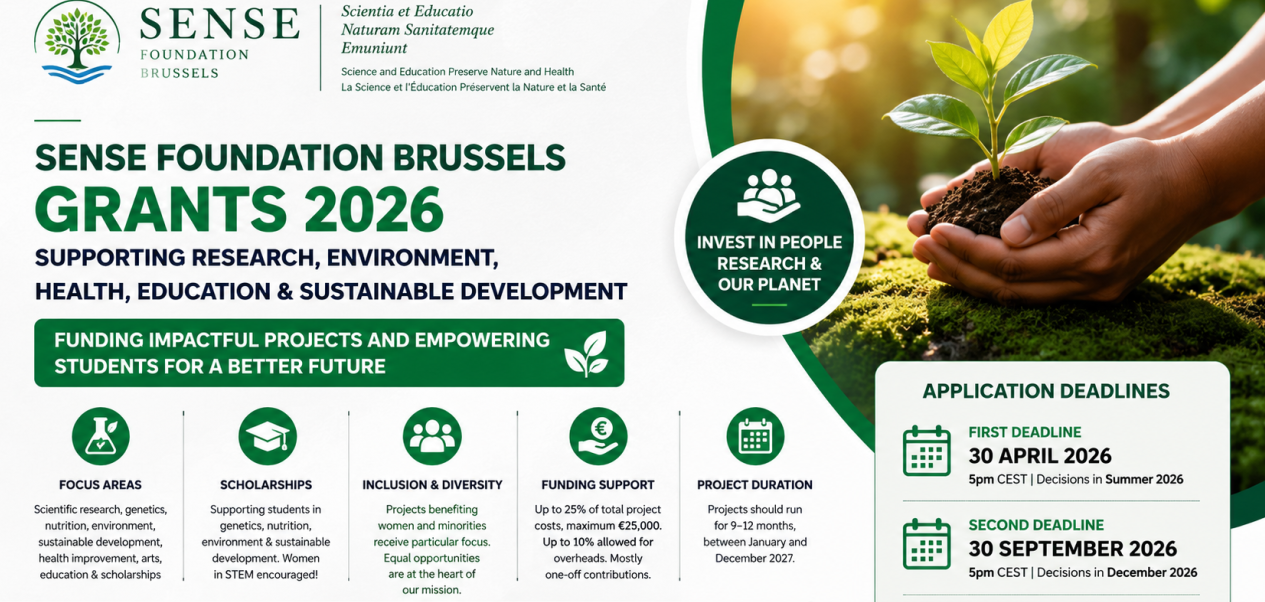 SENSE
FOUNDATION
BRUSSELS

Scientia et Educatio
Naturam Sanitatemque
Emuniunt

Science and Education Preserve Nature and Health
La Science et l'Éducation Préservent la Nature et la Santé

SENSE FOUNDATION BRUSSELS
GRANTS 2026
SUPPORTING RESEARCH, ENVIRONMENT, HEALTH, EDUCATION & SUSTAINABLE DEVELOPMENT

FUNDING IMPACTFUL PROJECTS AND EMPOWERING STUDENTS FOR A BETTER FUTURE

INVEST IN PEOPLE RESEARCH & OUR PLANET

FOCUS AREAS
Scientific research, genetics, nutrition, environment, sustainable development, health improvement, arts, education & scholarships

SCHOLARSHIPS
Supporting students in genetics, nutrition, environment & sustainable development. Women in STEM encouraged!

INCLUSION & DIVERSITY
Projects benefiting women and minorities receive particular focus. Equal opportunities are at the heart of our mission.

FUNDING SUPPORT
Up to 25% of total project costs, maximum €25,000. Up to 10% allowed for overheads. Mostly one-off contributions.

PROJECT DURATION
Projects should run for 9–12 months, between January and December 2027.

APPLICATION DEADLINES

FIRST DEADLINE
30 APRIL 2026
5pm CEST | Decisions in Summer 2026

SECOND DEADLINE
30 SEPTEMBER 2026
5pm CEST | Decisions in December 2026